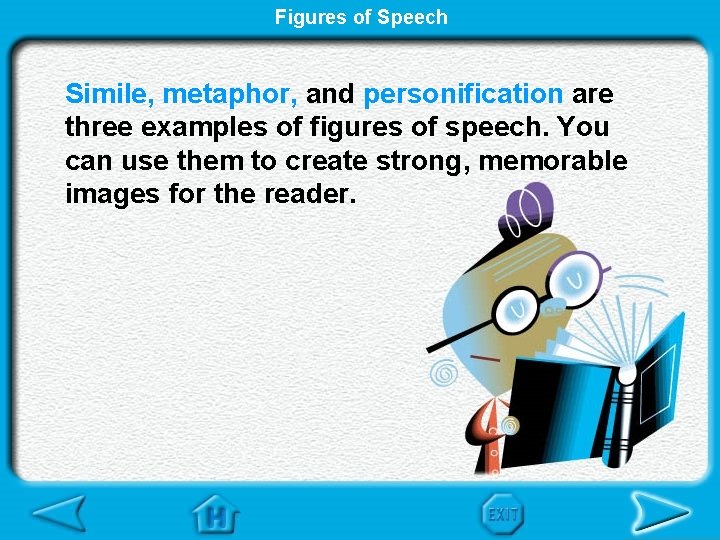 Figures of Speech

Simile, metaphor, and personification are three examples of figures of speech. You can use them to create strong, memorable images for the reader.

H

EXIT